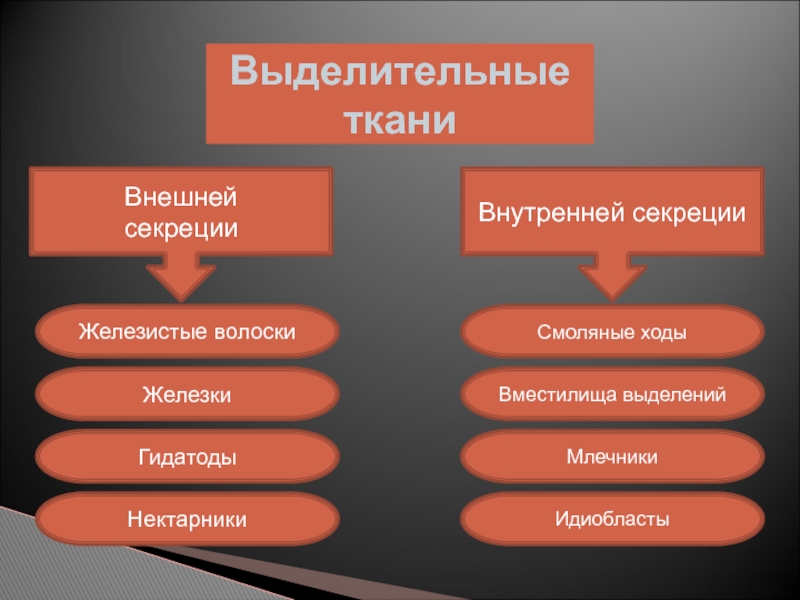 Выделительные ткани

Внешней секреции

Железистые волоски

Железки

Гидатоды

Нектарники

Внутренней секреции

Смоляные ходы

Вместилища выделений

Млечники

Идиобласты